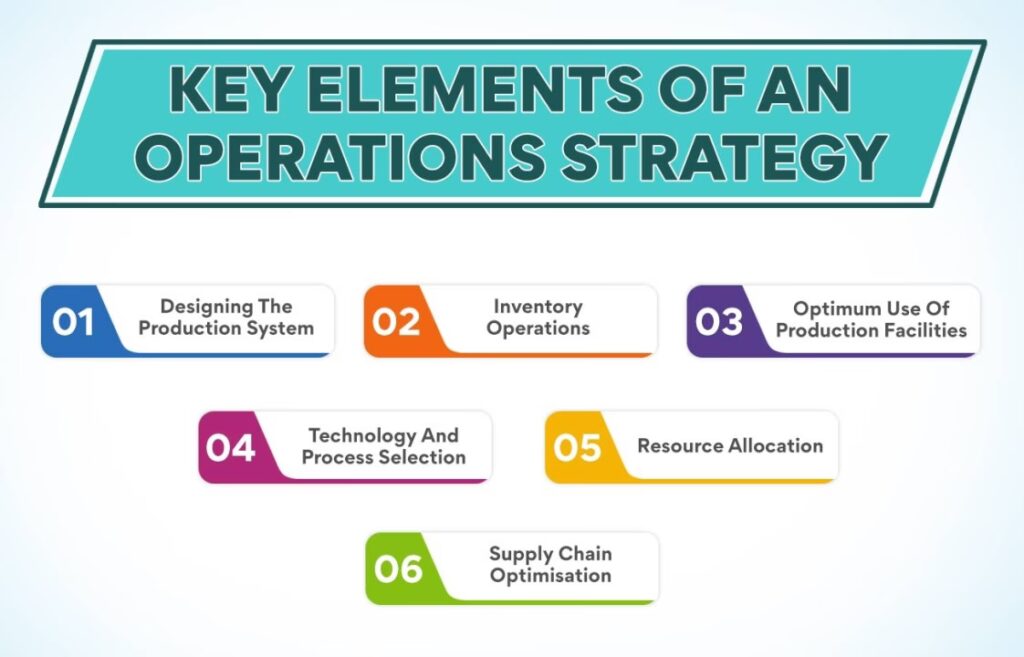 KEY ELEMENTS OF AN OPERATIONS STRATEGY

01 Designing The Production System

02 Inventory Operations

03 Optimum Use Of Production Facilities

04 Technology And Process Selection

05 Resource Allocation

06 Supply Chain Optimisation